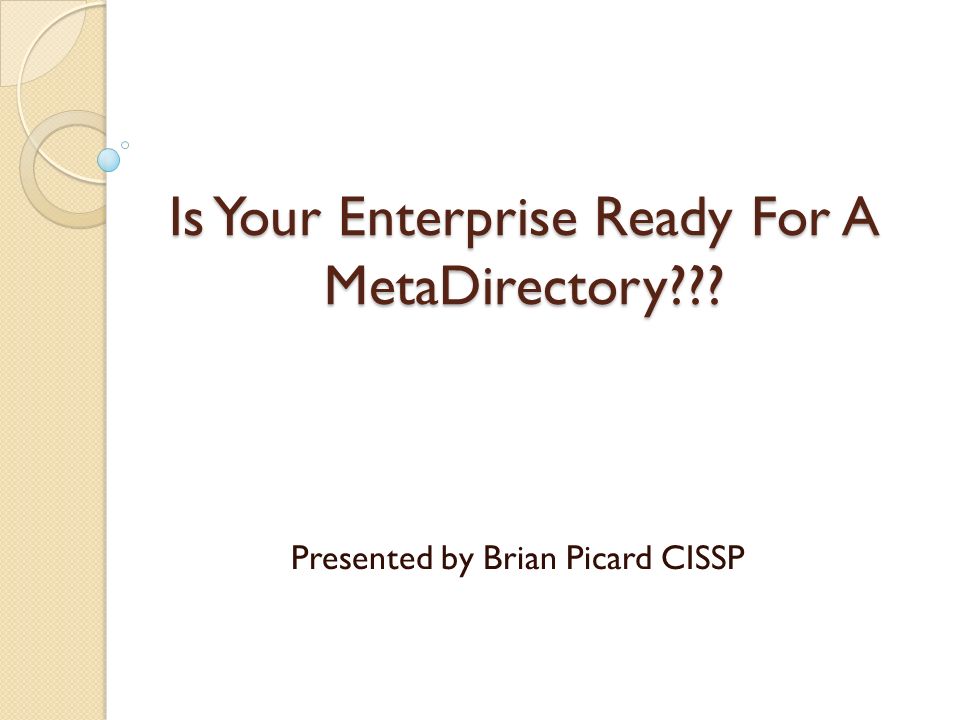 Is Your Enterprise Ready For A MetaDirectory???

Presented by Brian Picard CISSP